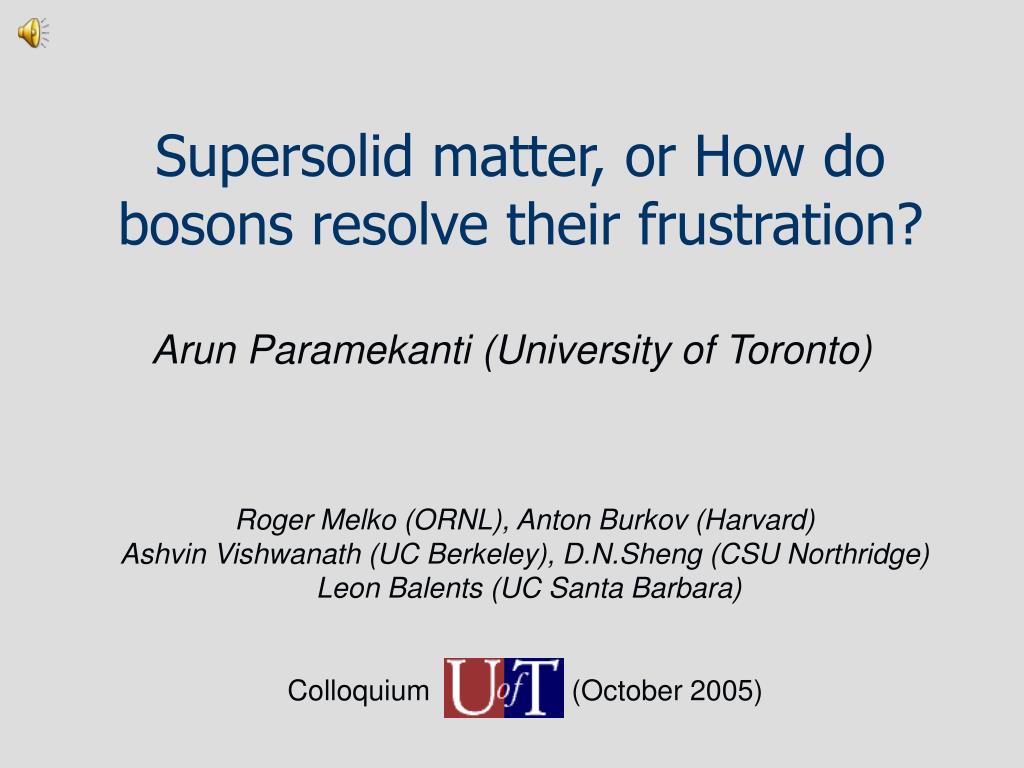 Supersolid matter, or How do bosons resolve their frustration?

Arun Paramekanti (University of Toronto)

Roger Melko (ORNL), Anton Burkov (Harvard)
Ashvin Vishwanath (UC Berkeley), D.N.Sheng (CSU Northridge)
Leon Balents (UC Santa Barbara)

Colloquium UofT (October 2005)